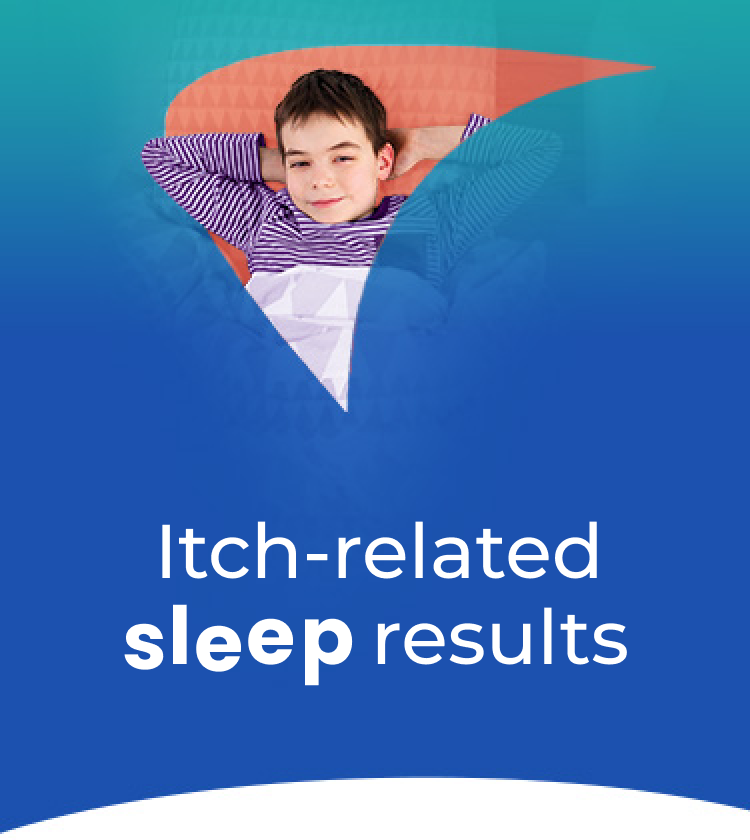 Itch-related sleep results